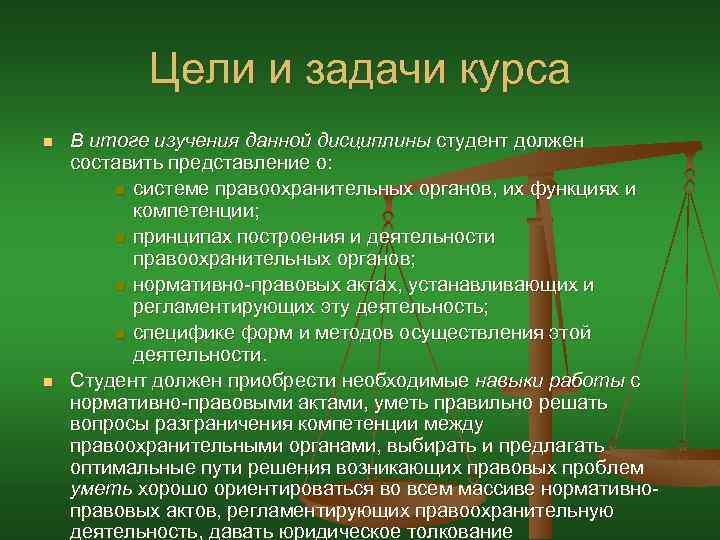 Цели и задачи курса

В итоге изучения данной дисциплины студент должен составить представление о:

системе правоохранительных органов, их функциях и компетенции;

принципах построения и деятельности правоохранительных органов;

нормативно-правовых актах, устанавливающих и регламентирующих эту деятельность;

специфике форм и методов осуществления этой деятельности.

Студент должен приобрести необходимые навыки работы с нормативно-правовыми актами, уметь правильно решать вопросы разграничения компетенции между правоохранительными органами, выбирать и предлагать оптимальные пути решения возникающих правовых проблем уметь хорошо ориентироваться во всем массиве нормативно-правовых актов, регламентирующих правоохранительную деятельность, давать юридическое толкование